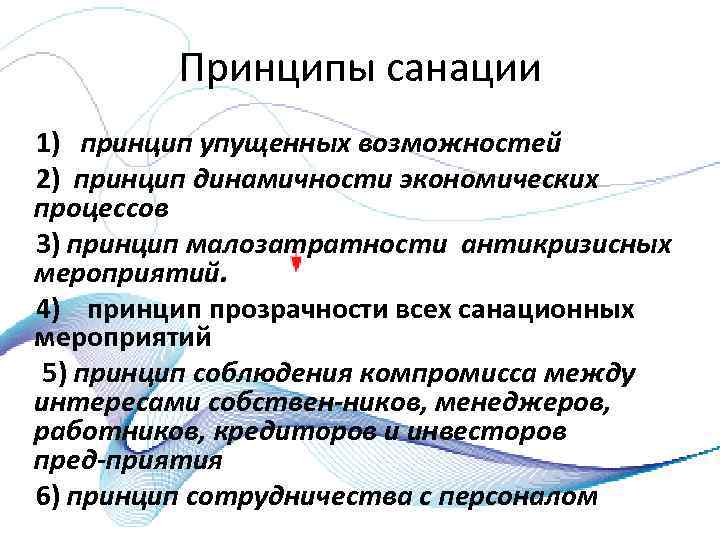 Принципы санации

1) принцип упущенных возможностей

2) принцип динамичности экономических процессов

3) принцип малозатратности антикризисных мероприятий.

4) принцип прозрачности всех санационных мероприятий

5) принцип соблюдения компромисса между интересами собствен-ников, менеджеров, работников, кредиторов и инвесторов пред-приятия

6) принцип сотрудничества с персоналом